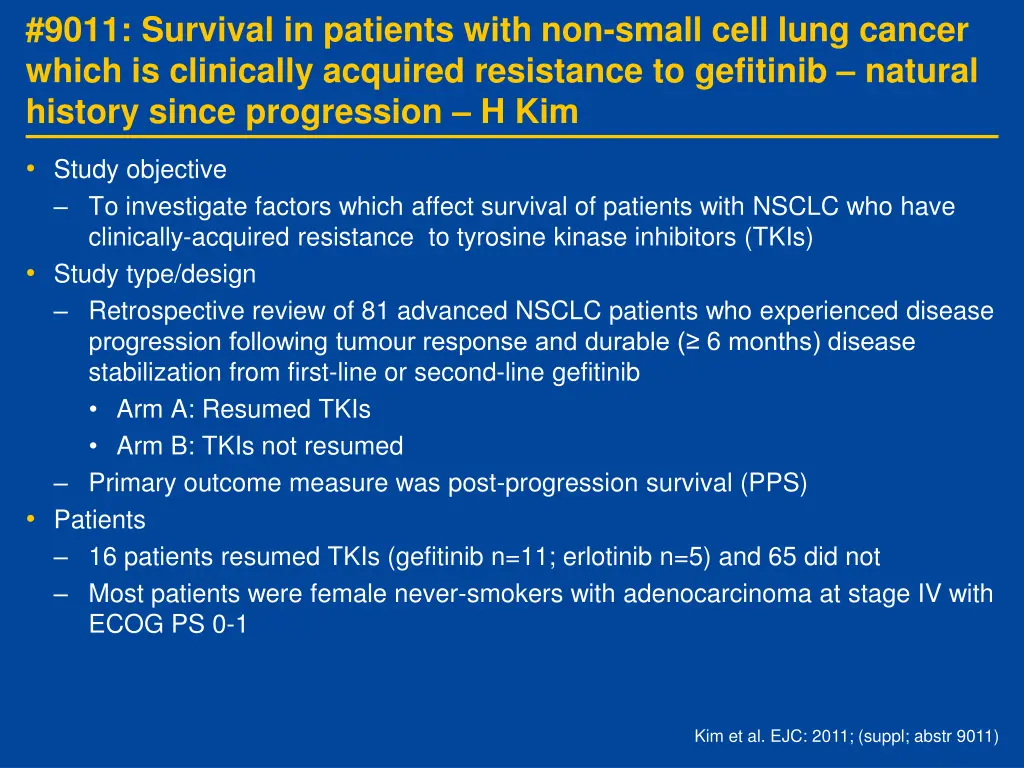 #9011: Survival in patients with non-small cell lung cancer which is clinically acquired resistance to gefitinib – natural history since progression – H Kim

• Study objective
– To investigate factors which affect survival of patients with NSCLC who have clinically-acquired resistance to tyrosine kinase inhibitors (TKIs)
• Study type/design
– Retrospective review of 81 advanced NSCLC patients who experienced disease progression following tumour response and durable (≥ 6 months) disease stabilization from first-line or second-line gefitinib
• Arm A: Resumed TKIs
• Arm B: TKIs not resumed
– Primary outcome measure was post-progression survival (PPS)
• Patients
– 16 patients resumed TKIs (gefitinib n=11; erlotinib n=5) and 65 did not
– Most patients were female never-smokers with adenocarcinoma at stage IV with ECOG PS 0-1

Kim et al. EJC: 2011; (suppl; abstr 9011)